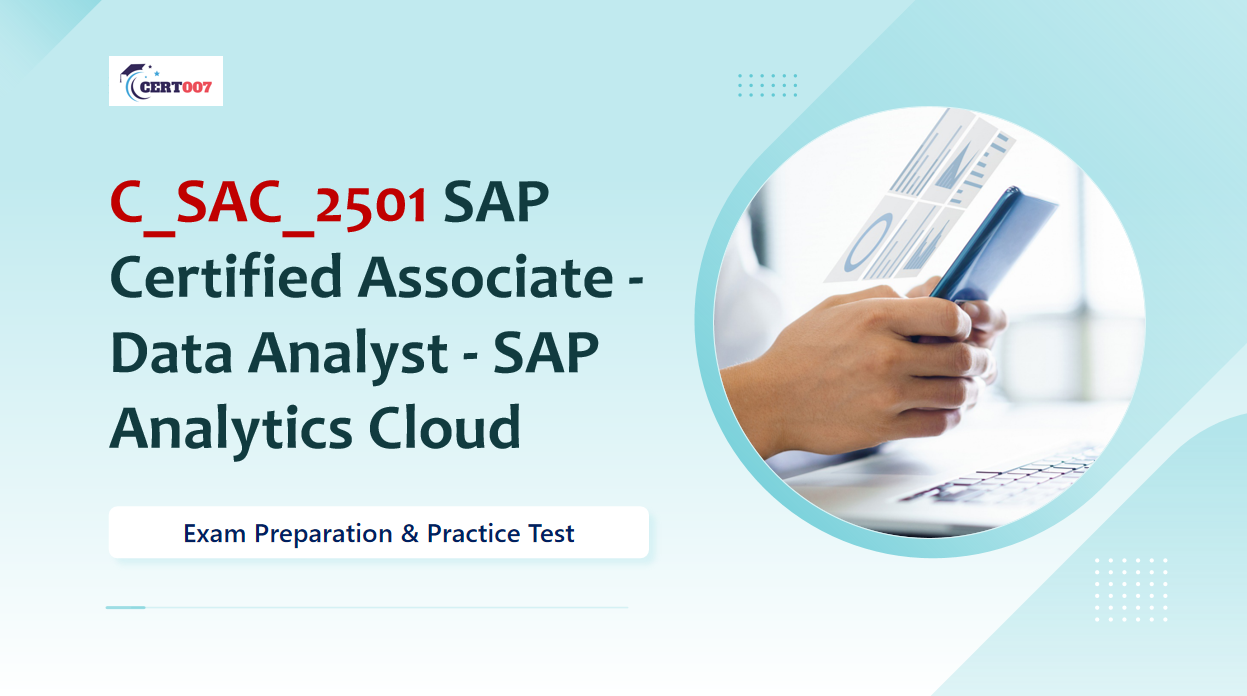 CERT007

C_SAC_2501 SAP Certified Associate - Data Analyst - SAP Analytics Cloud

Exam Preparation & Practice Test